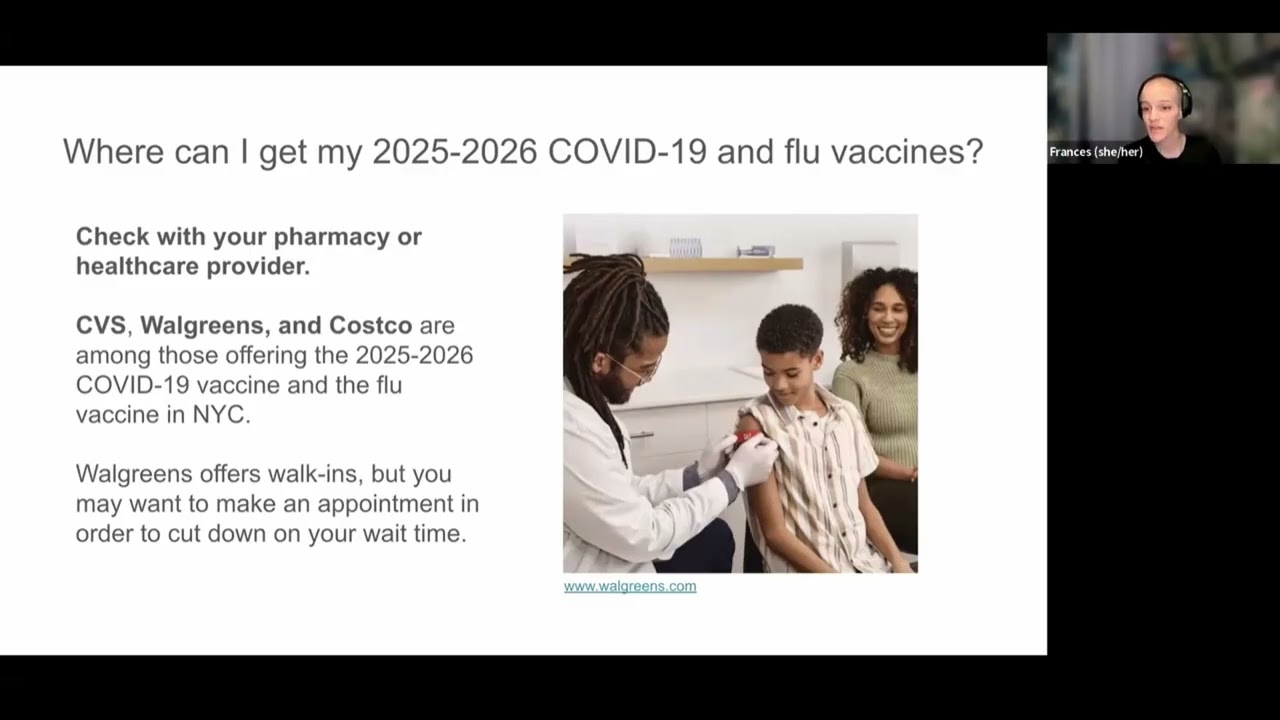 Where can I get my 2025-2026 COVID-19 and flu vaccines?

Check with your pharmacy or healthcare provider.

CVS, Walgreens, and Costco are among those offering the 2025-2026 COVID-19 vaccine and the flu vaccine in NYC.

Walgreens offers walk-ins, but you may want to make an appointment in order to cut down on your wait time.

www.walgreens.com

Frances (she/her)